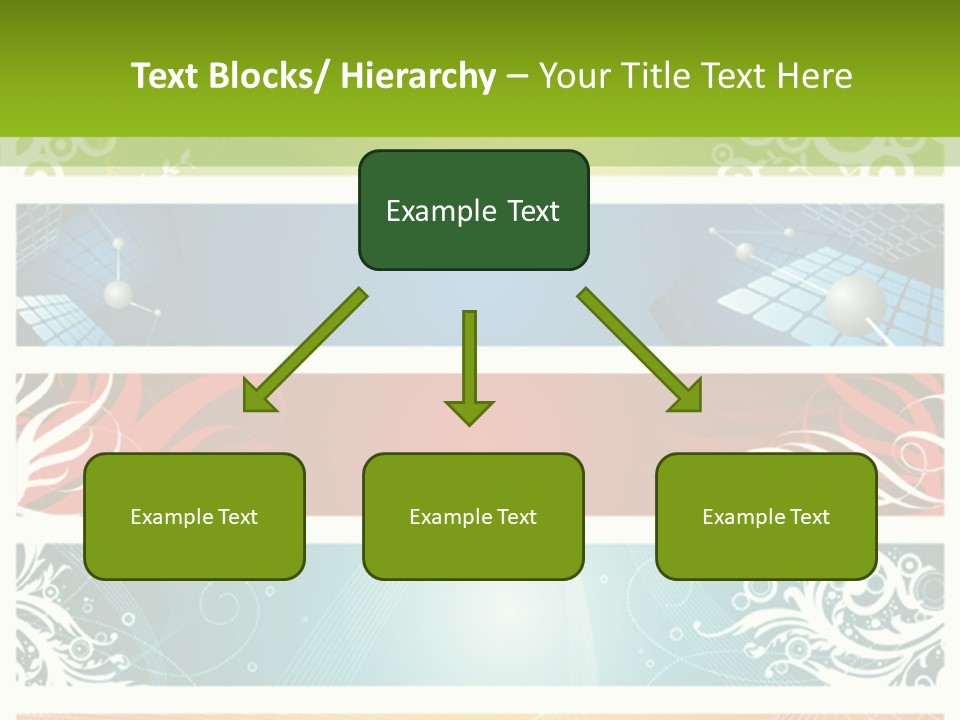 Text Blocks/ Hierarchy – Your Title Text Here

Example Text

Example Text

Example Text

Example Text